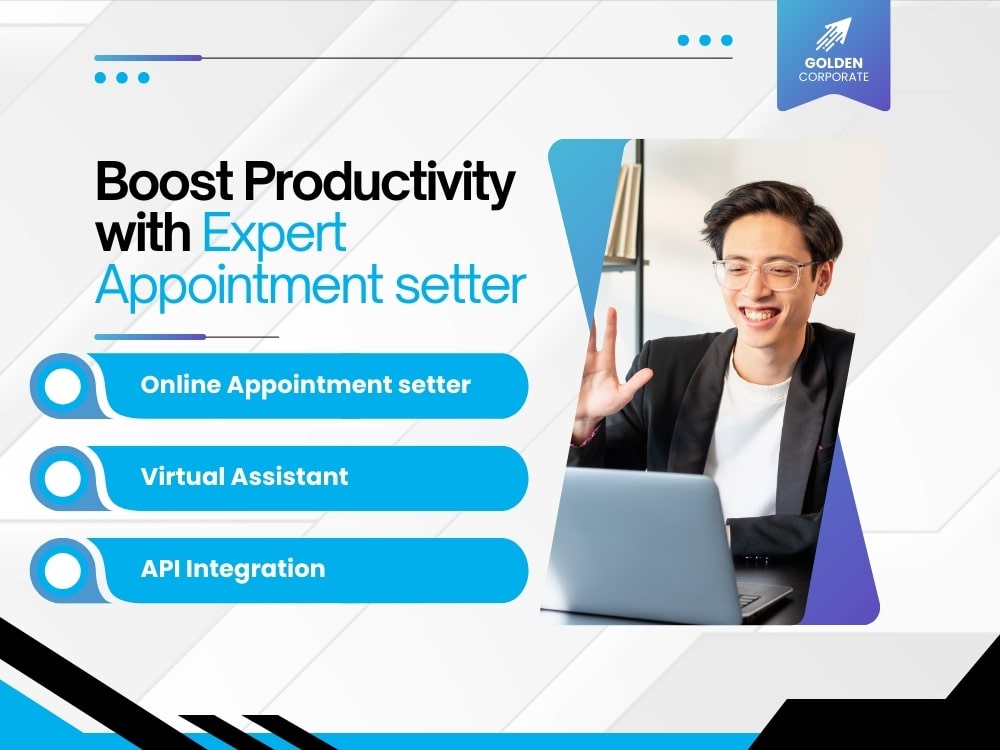 GOLDEN
CORPORATE

Boost Productivity with Expert Appointment setter

Online Appointment setter

Virtual Assistant

API Integration